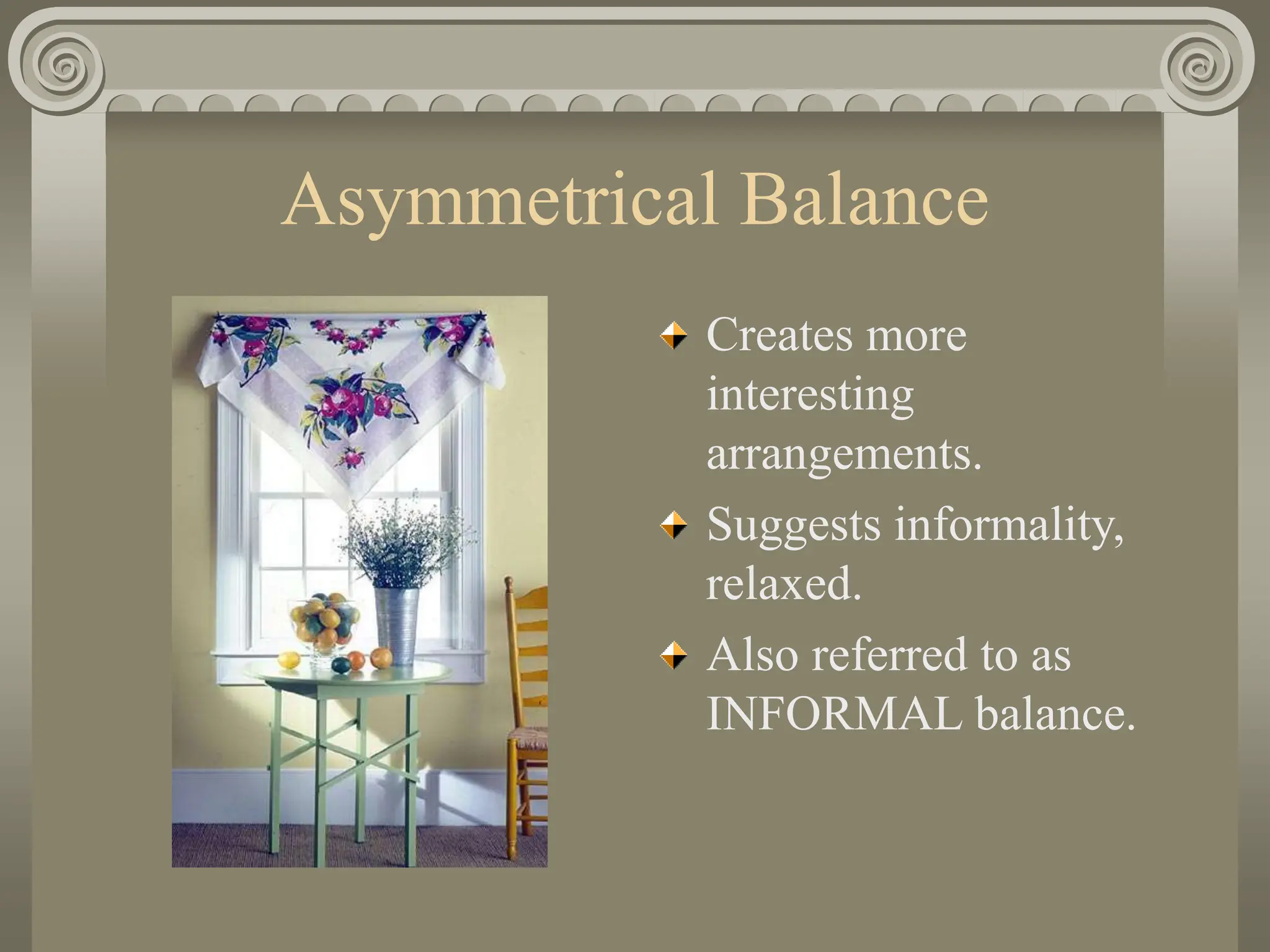 Asymmetrical Balance

Creates more interesting arrangements.

Suggests informality, relaxed.

Also referred to as INFORMAL balance.